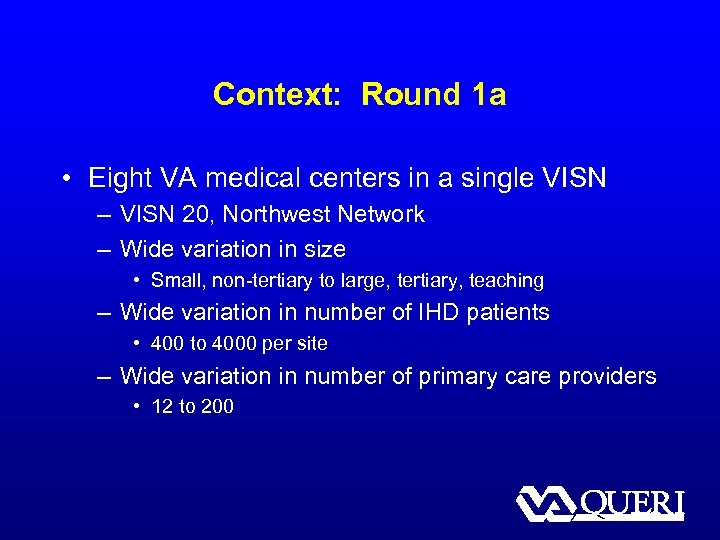 Context: Round 1a

• Eight VA medical centers in a single VISN
– VISN 20, Northwest Network
– Wide variation in size
• Small, non-tertiary to large, tertiary, teaching
– Wide variation in number of IHD patients
• 400 to 4000 per site
– Wide variation in number of primary care providers
• 12 to 200

VA QUERI